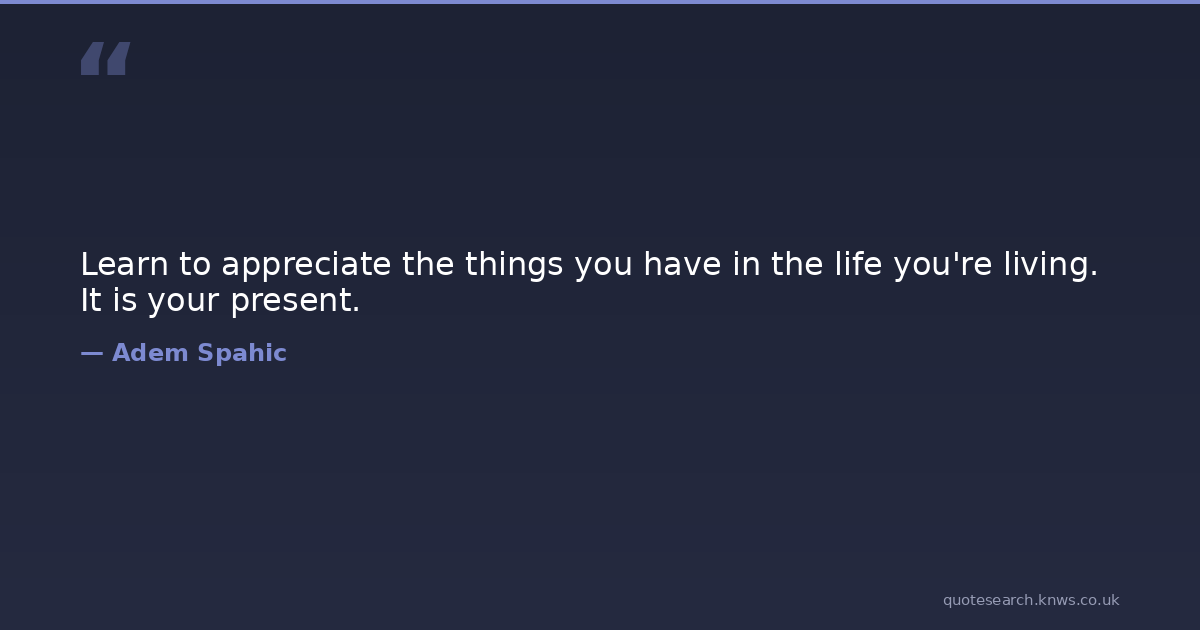 “

Learn to appreciate the things you have in the life you're living. It is your present.

— Adem Spahic

quotesearch.knws.co.uk